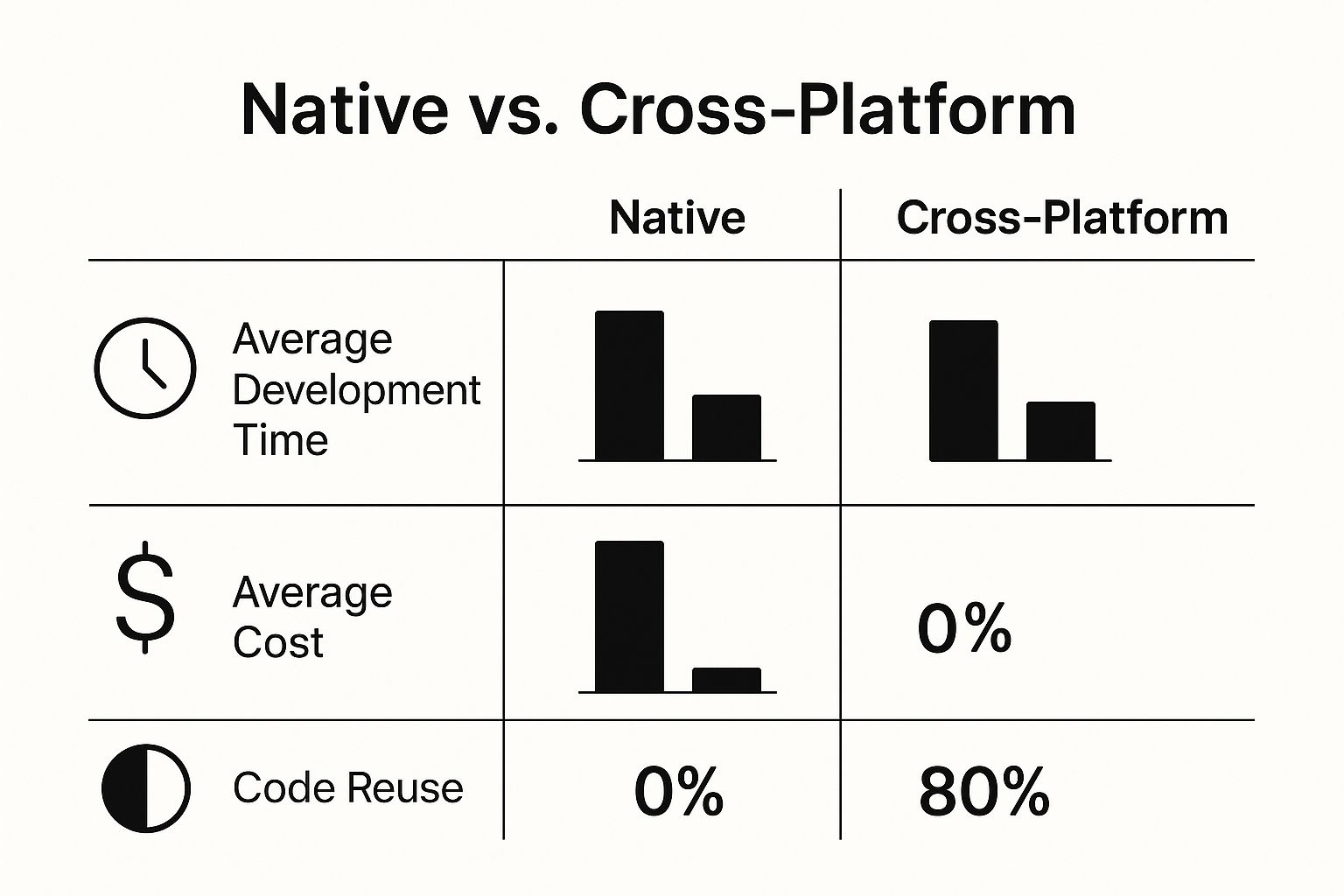 Native vs. Cross-Platform

| | Native | Cross-Platform |
|---|---|---|
| Average Development Time | | |
| Average Cost | | 0% |
| Code Reuse | 0% | 80% |